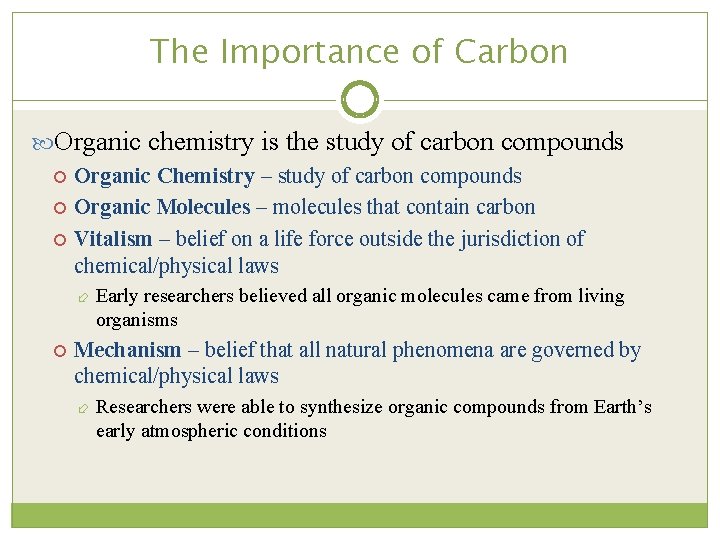 The Importance of Carbon

Organic chemistry is the study of carbon compounds

Organic Chemistry – study of carbon compounds

Organic Molecules – molecules that contain carbon

Vitalism – belief on a life force outside the jurisdiction of chemical/physical laws

Early researchers believed all organic molecules came from living organisms

Mechanism – belief that all natural phenomena are governed by chemical/physical laws

Researchers were able to synthesize organic compounds from Earth's early atmospheric conditions